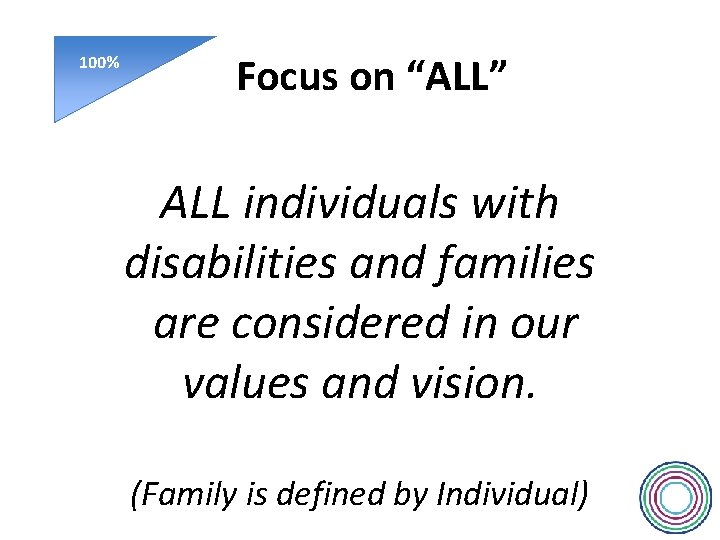 100%

Focus on “ALL”

ALL individuals with disabilities and families are considered in our values and vision.

(Family is defined by Individual)